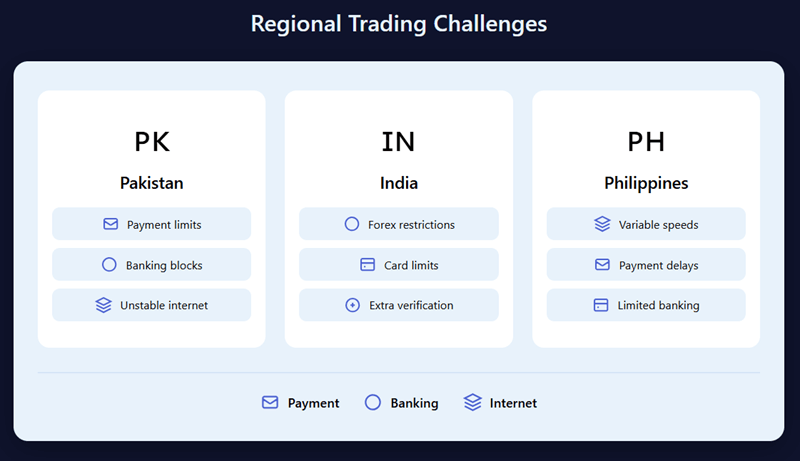 Regional Trading Challenges

PK

Pakistan

Payment limits

Banking blocks

Unstable internet

IN

India

Forex restrictions

Card limits

Extra verification

PH

Philippines

Variable speeds

Payment delays

Limited banking

Payment Banking Internet